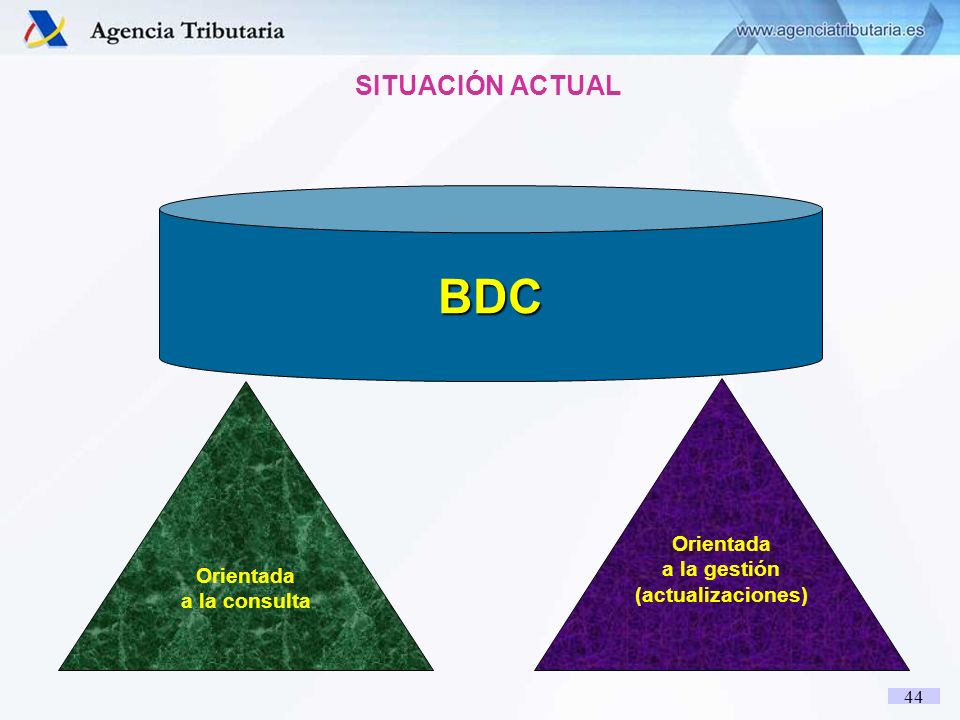 Agencia Tributaria

www.agenciatributaria.es

SITUACIÓN ACTUAL

BDC

Orientada
a la consulta

Orientada
a la gestión
(actualizaciones)

44